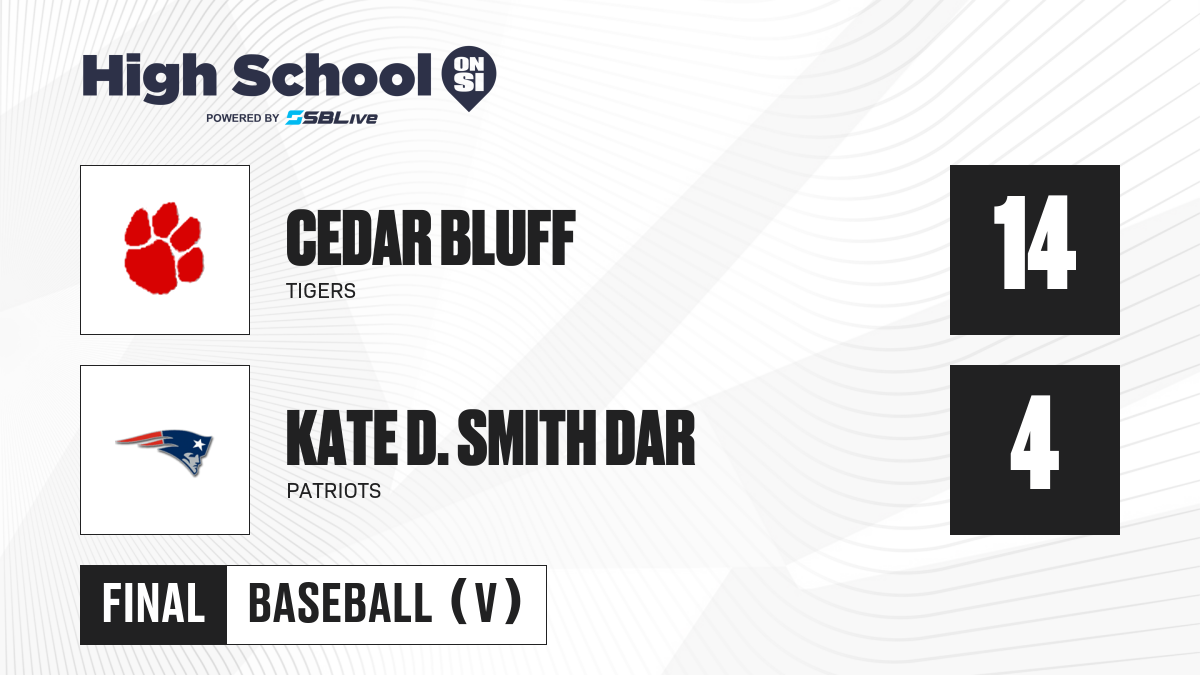 High School ON SI
POWERED BY SBLive

CEDAR BLUFF
TIGERS
14

KATE D. SMITH DAR
PATRIOTS
4

FINAL
BASEBALL (V)